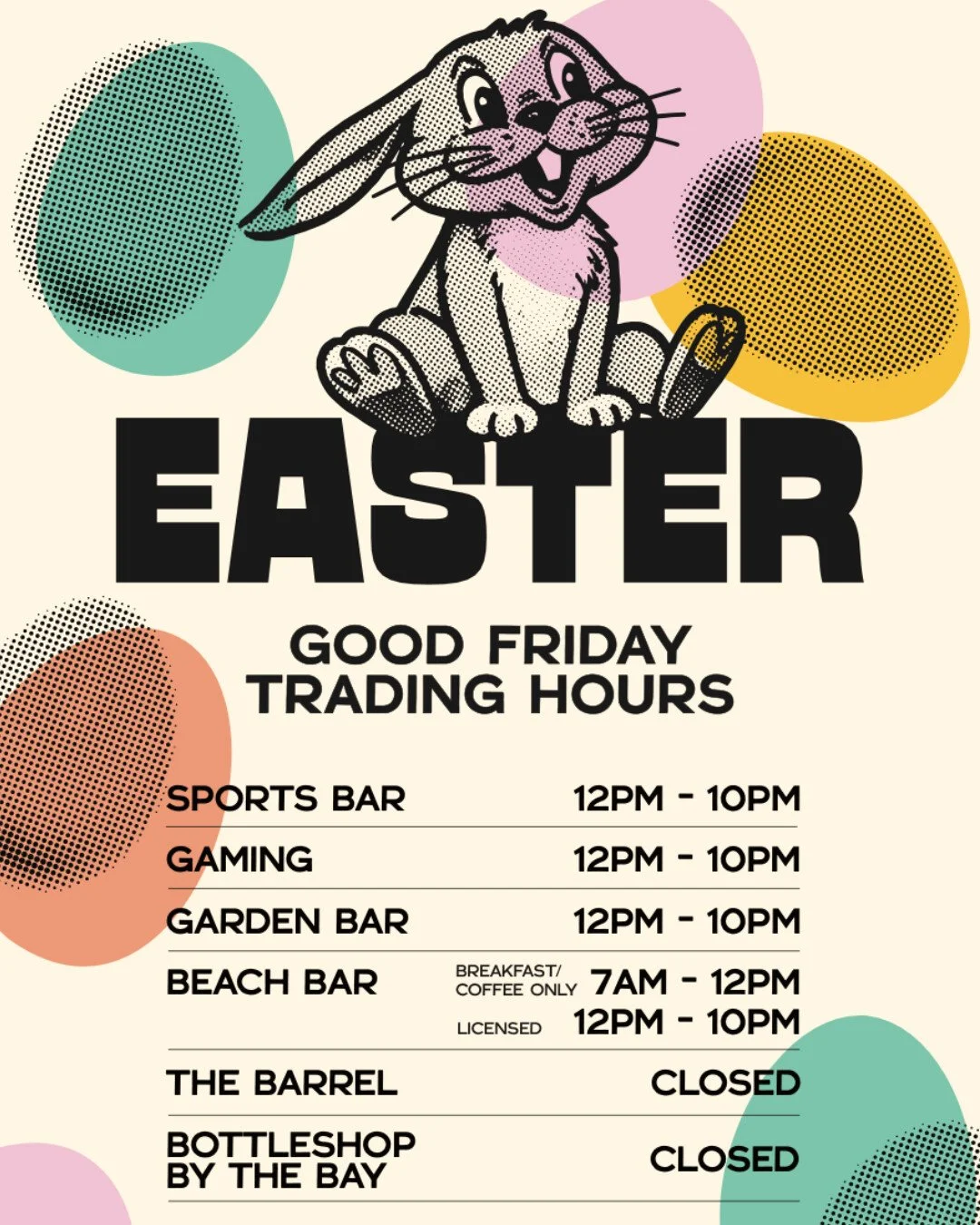 EASTER

GOOD FRIDAY
TRADING HOURS

| | | |
|---|---|---|
| SPORTS BAR | | 12PM - 10PM |
| GAMING | | 12PM - 10PM |
| GARDEN BAR | | 12PM - 10PM |
| BEACH BAR | BREAKFAST/ COFFEE ONLY | 7AM - 12PM |
| | LICENSED | 12PM - 10PM |
| THE BARREL | | CLOSED |
| BOTTLESHOP BY THE BAY | | CLOSED |